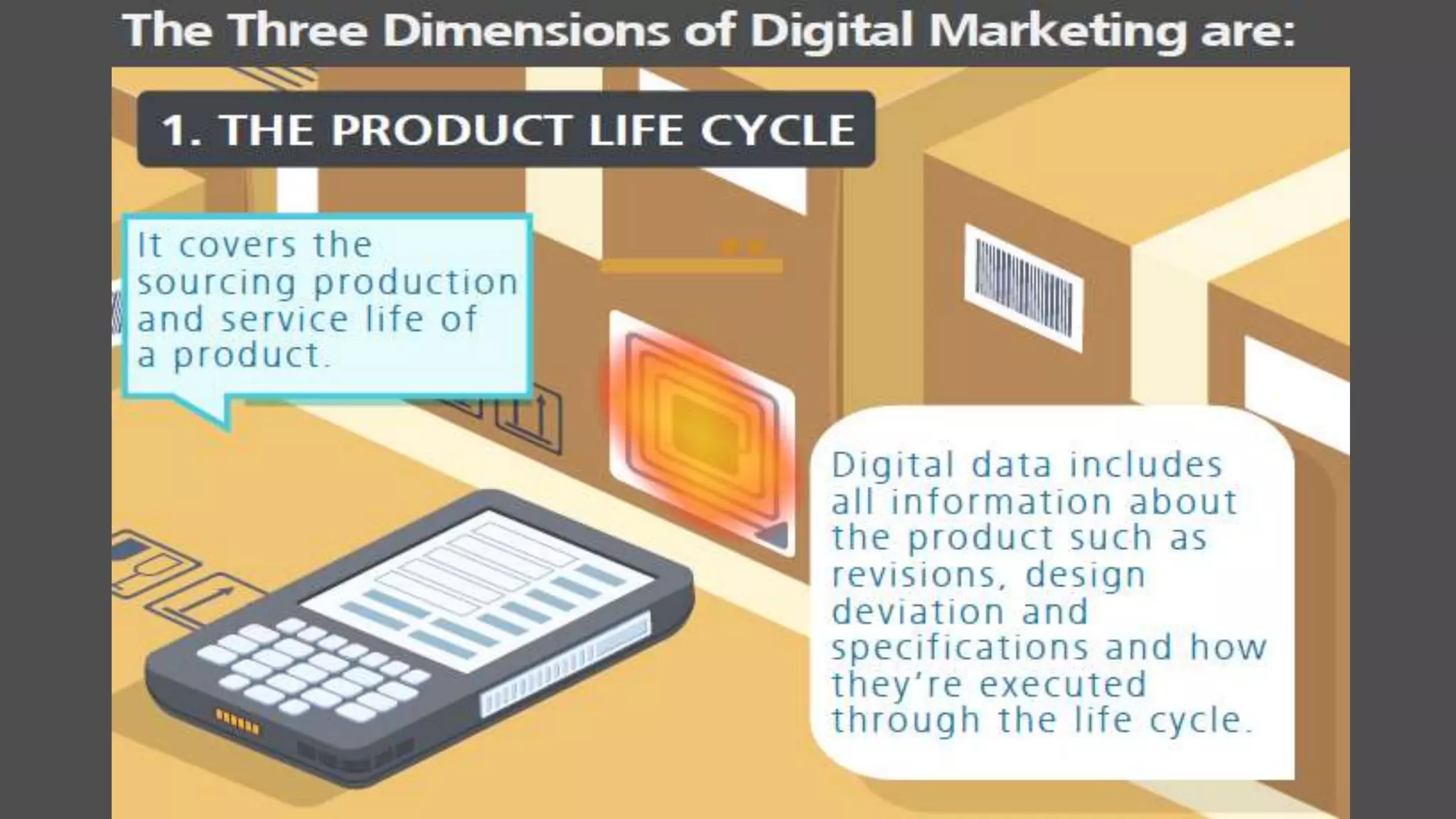 The Three Dimensions of Digital Marketing are:

1. THE PRODUCT LIFE CYCLE

It covers the sourcing production and service life of a product.

Digital data includes all information about the product such as revisions, design deviation and specifications and how they're executed through the life cycle.